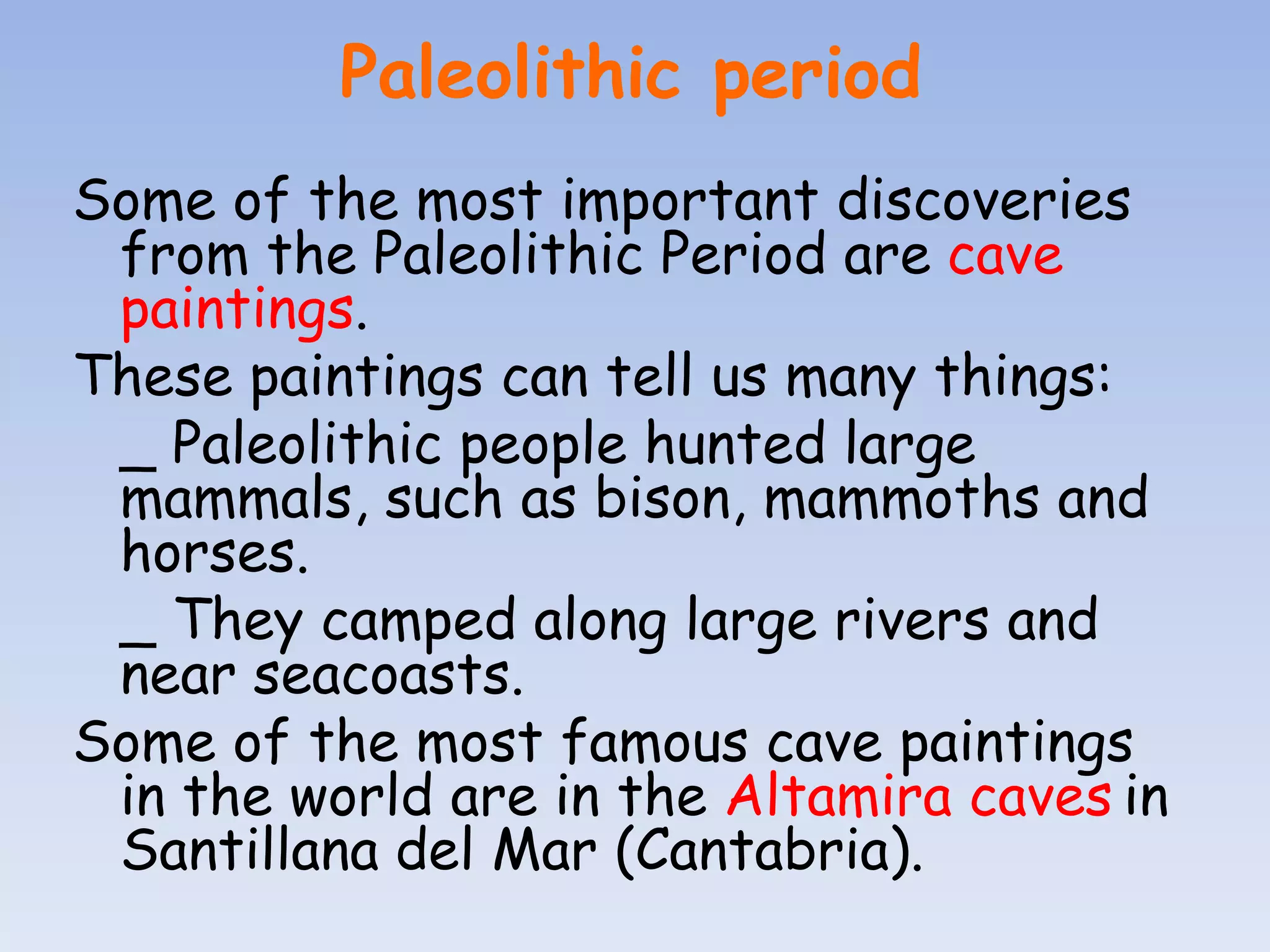 Paleolithic period

Some of the most important discoveries from the Paleolithic Period are cave paintings.

These paintings can tell us many things:

_ Paleolithic people hunted large mammals, such as bison, mammoths and horses.

_ They camped along large rivers and near seacoasts.

Some of the most famous cave paintings in the world are in the Altamira caves in Santillana del Mar (Cantabria).